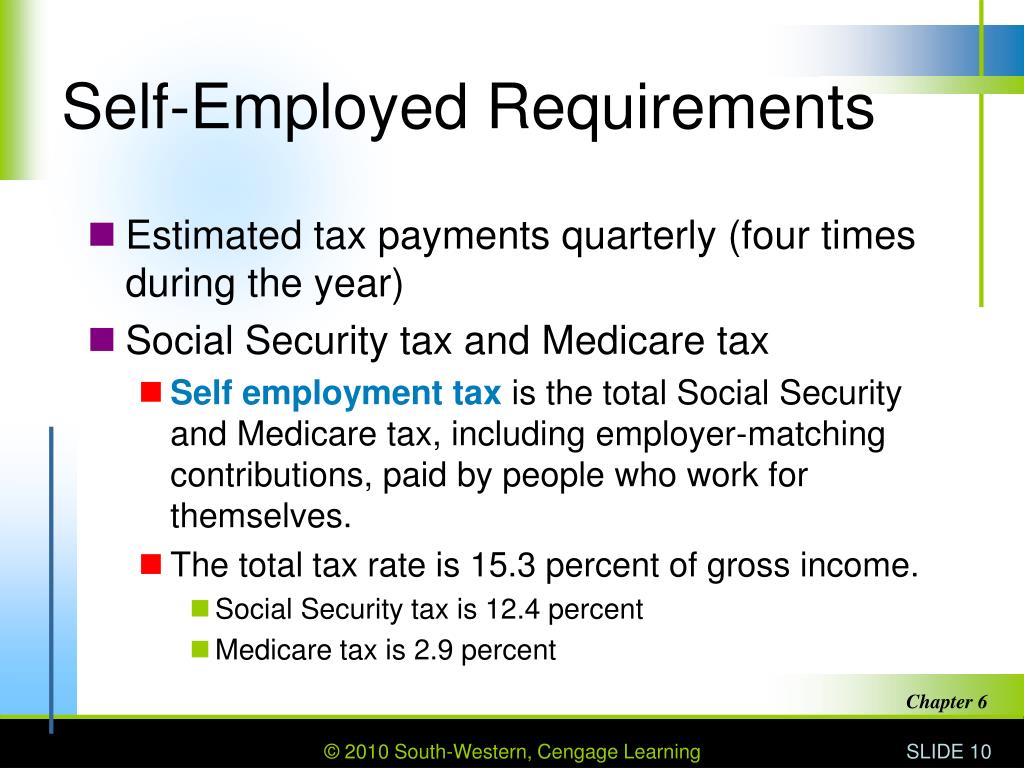 Self-Employed Requirements

Estimated tax payments quarterly (four times during the year)

Social Security tax and Medicare tax

Self employment tax is the total Social Security and Medicare tax, including employer-matching contributions, paid by people who work for themselves.

The total tax rate is 15.3 percent of gross income.

Social Security tax is 12.4 percent

Medicare tax is 2.9 percent

Chapter 6

© 2010 South-Western, Cengage Learning

SLIDE 10